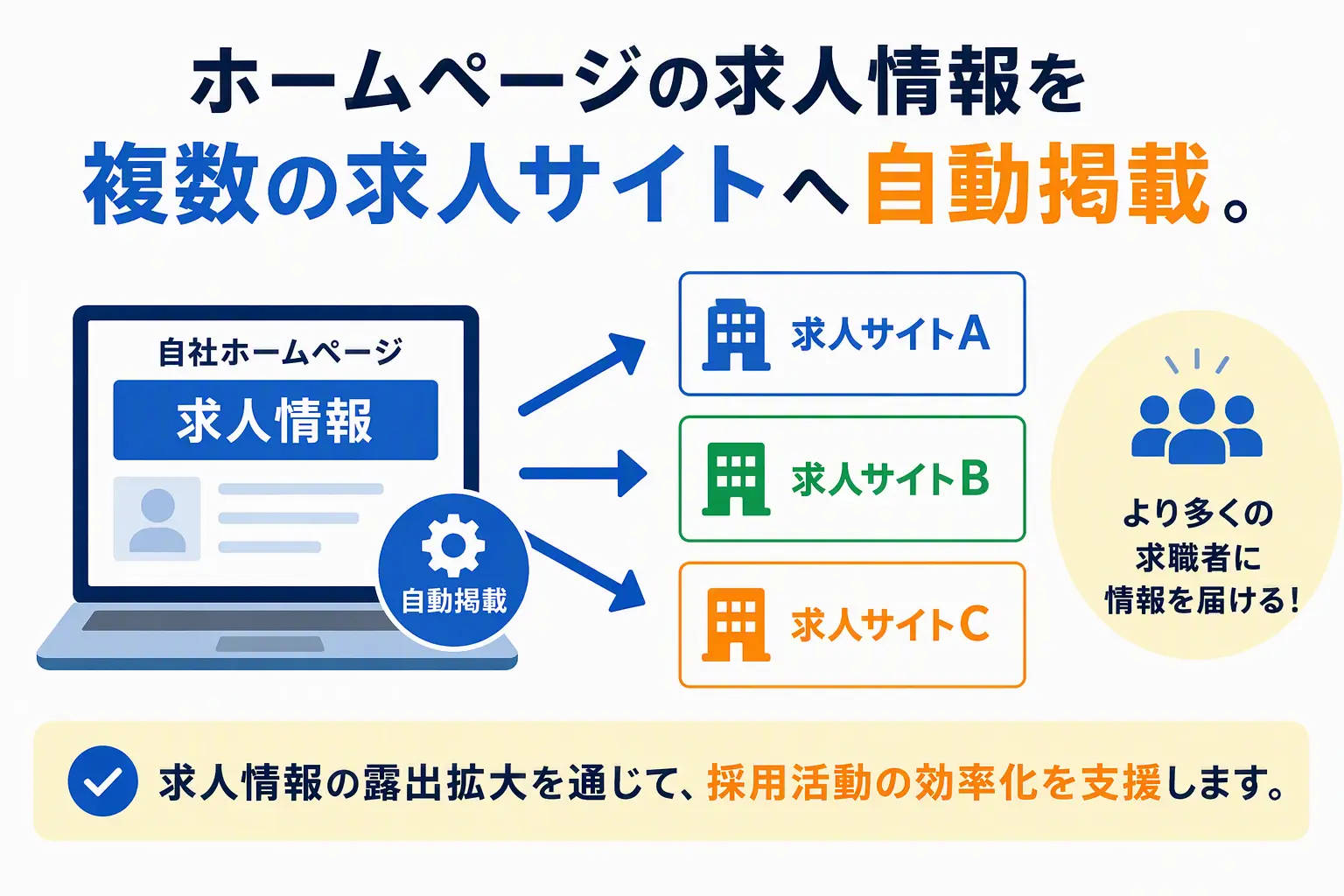 ホームページの求人情報を
複数の求人サイトへ自動掲載。

自社ホームページ
求人情報
自動掲載

求人サイトA
求人サイトB
求人サイトC

より多くの
求職者に
情報を届ける！

求人情報の露出拡大を通じて、採用活動の効率化を支援します。